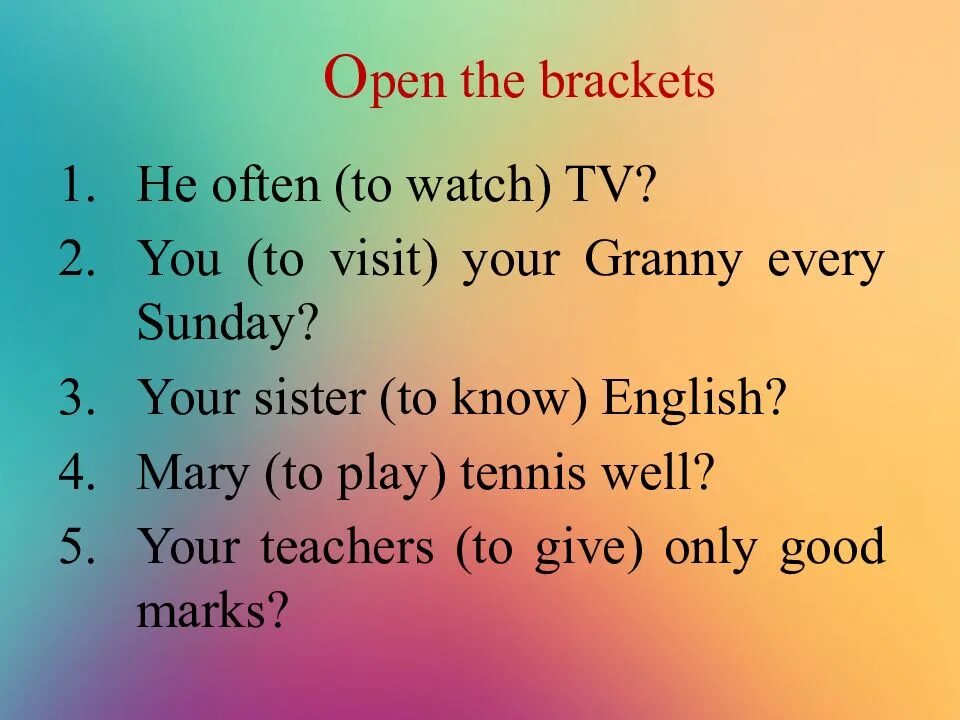 Open the brackets

1. He often (to watch) TV?
2. You (to visit) your Granny every Sunday?
3. Your sister (to know) English?
4. Mary (to play) tennis well?
5. Your teachers (to give) only good marks?